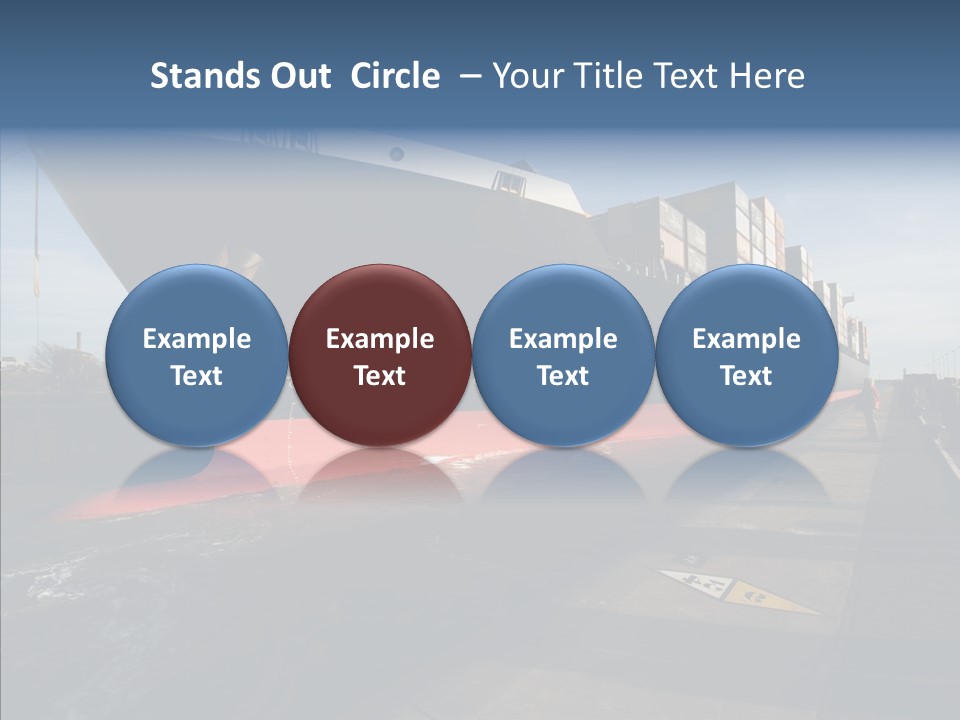 Stands Out Circle – Your Title Text Here

Example Text

Example Text

Example Text

Example Text